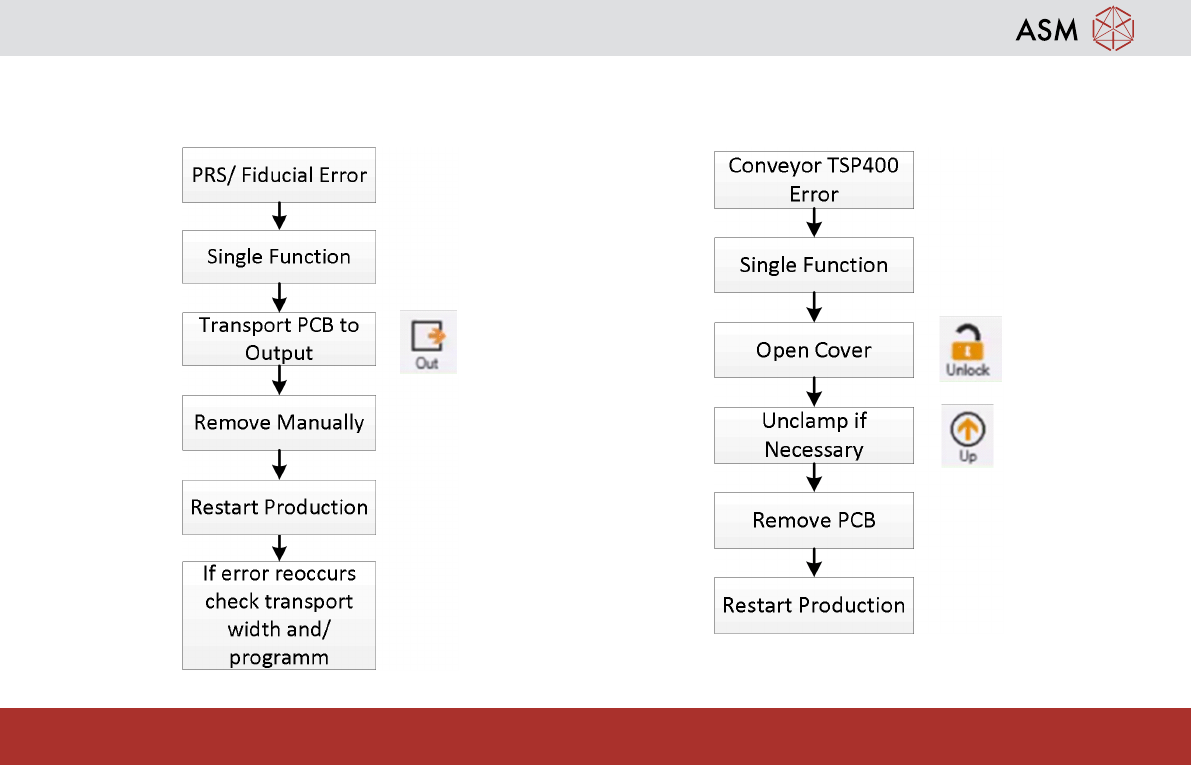 ASM

PRS/ Fiducial Error

Single Function

Transport PCB to Output

Out

Remove Manually

Restart Production

If error reoccurs check transport width and/ programm

Conveyor TSP400 Error

Single Function

Open Cover

Unlock

Unclamp if Necessary

Up

Remove PCB

Restart Production